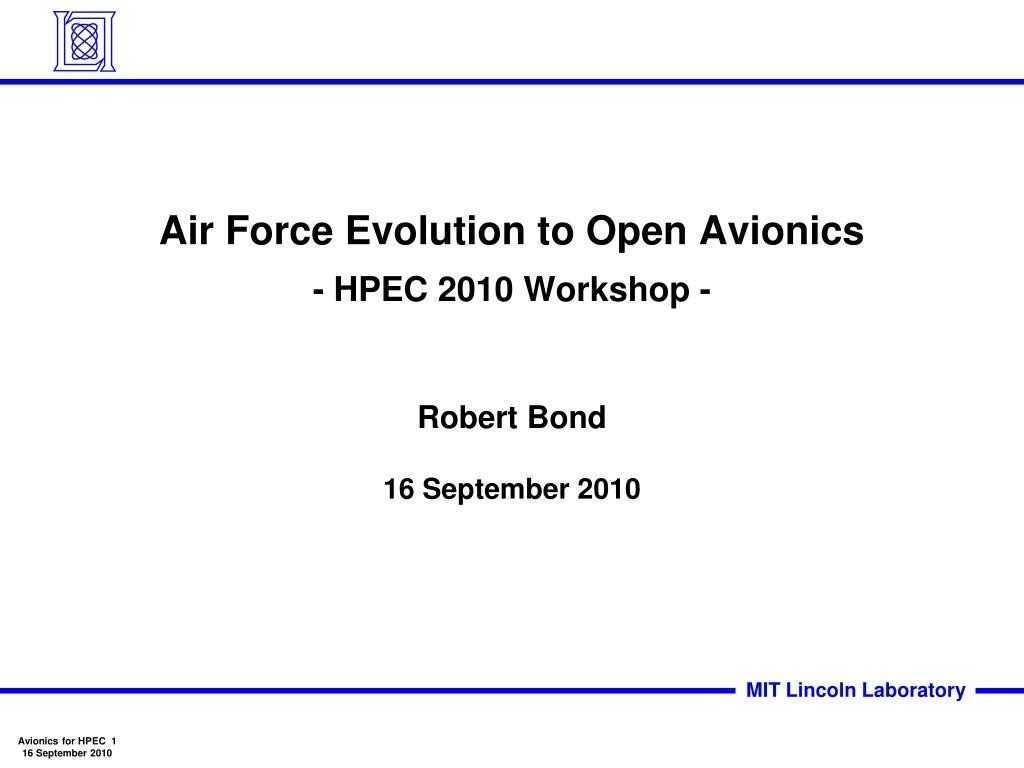 Air Force Evolution to Open Avionics

- HPEC 2010 Workshop -

Robert Bond

16 September 2010

MIT Lincoln Laboratory

Avionics for HPEC 1
16 September 2010